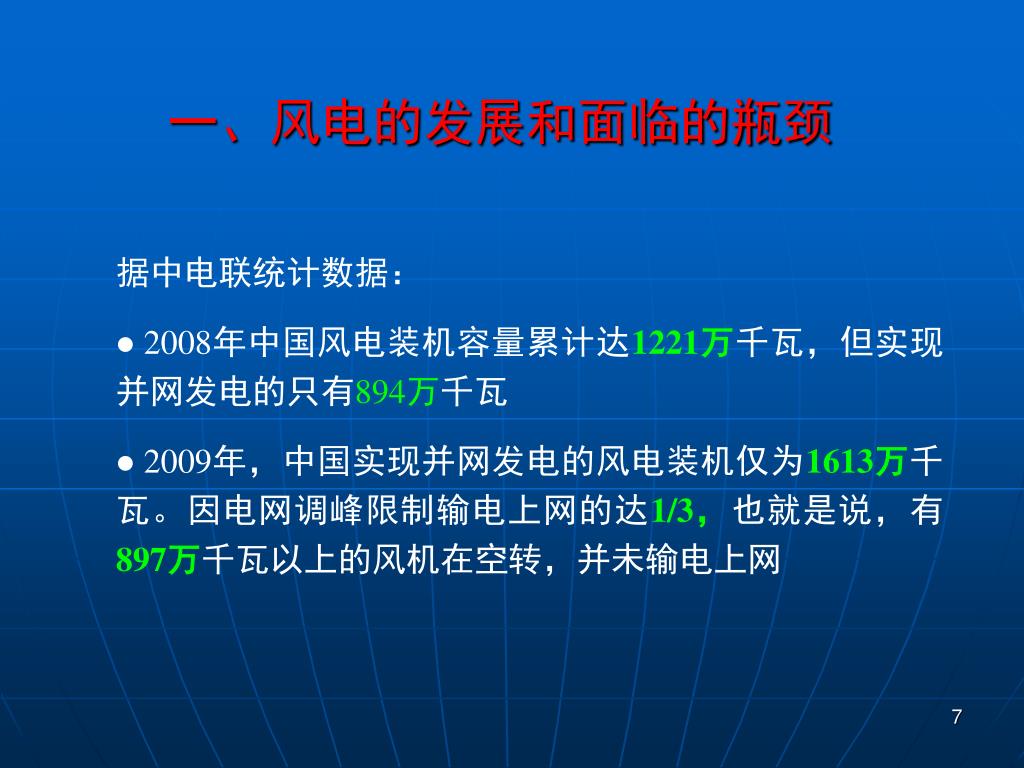 一、风电的发展和面临的瓶颈

据中电联统计数据：

● 2008年中国风电装机容量累计达1221万千瓦，但实现并网发电的只有894万千瓦

● 2009年，中国实现并网发电的风电装机仅为1613万千瓦。因电网调峰限制输电上网的达1/3，也就是说，有897万千瓦以上的风机在空转，并未输电上网

7